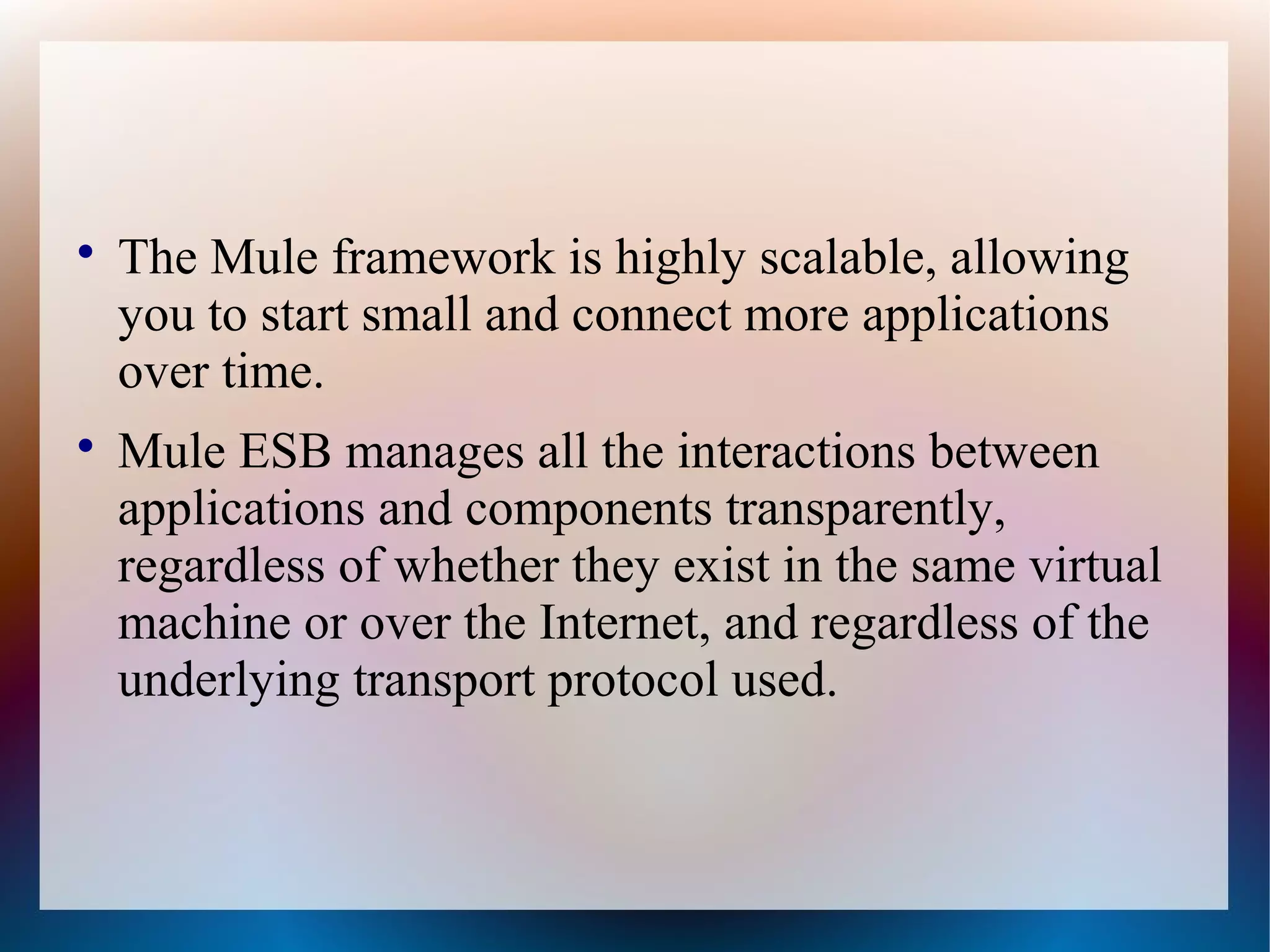 • The Mule framework is highly scalable, allowing you to start small and connect more applications over time.

• Mule ESB manages all the interactions between applications and components transparently, regardless of whether they exist in the same virtual machine or over the Internet, and regardless of the underlying transport protocol used.